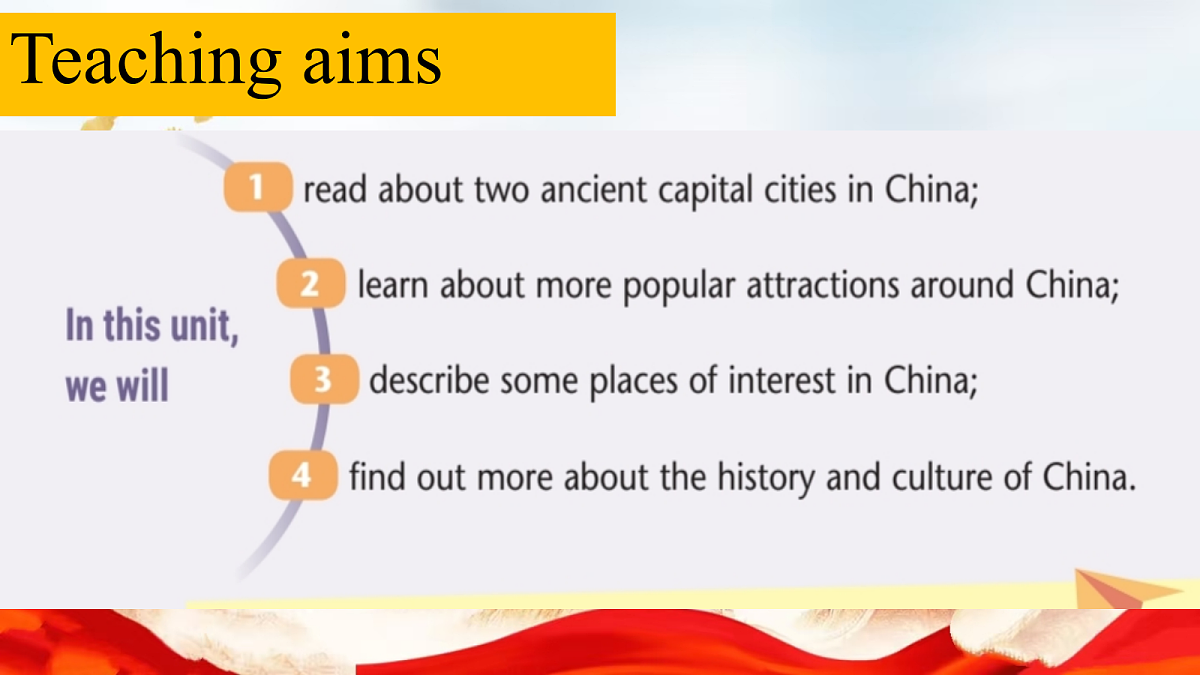 Teaching aims

In this unit, we will

1 read about two ancient capital cities in China;

2 learn about more popular attractions around China;

3 describe some places of interest in China;

4 find out more about the history and culture of China.